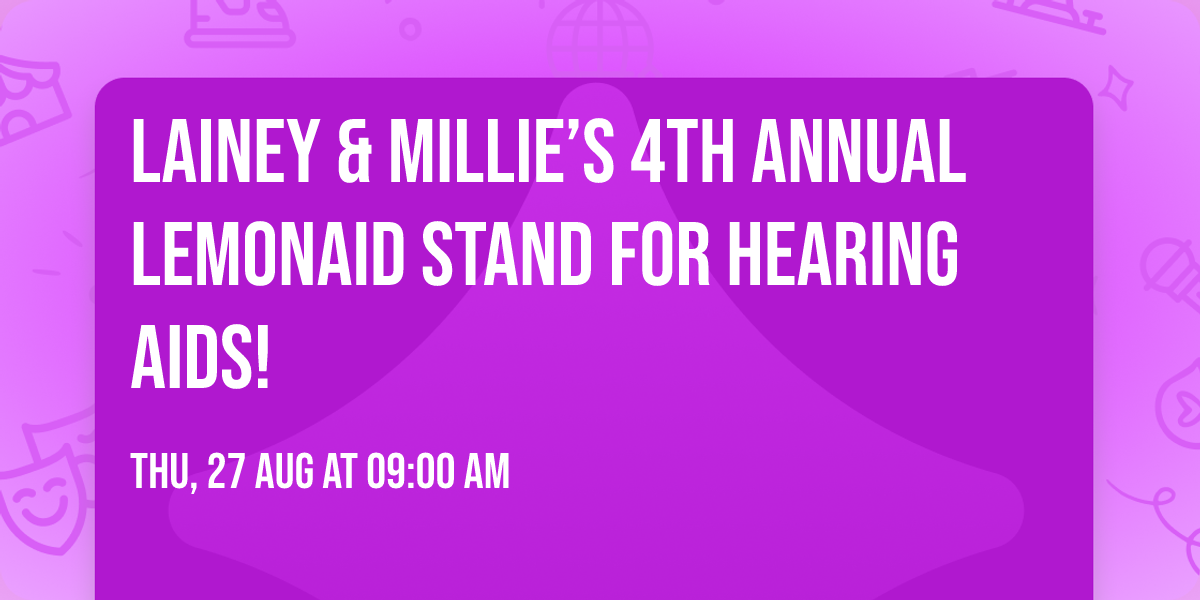 LAINEY & MILLIE'S 4TH ANNUAL LEMONAID STAND FOR HEARING AIDS!

THU, 27 AUG AT 09:00 AM